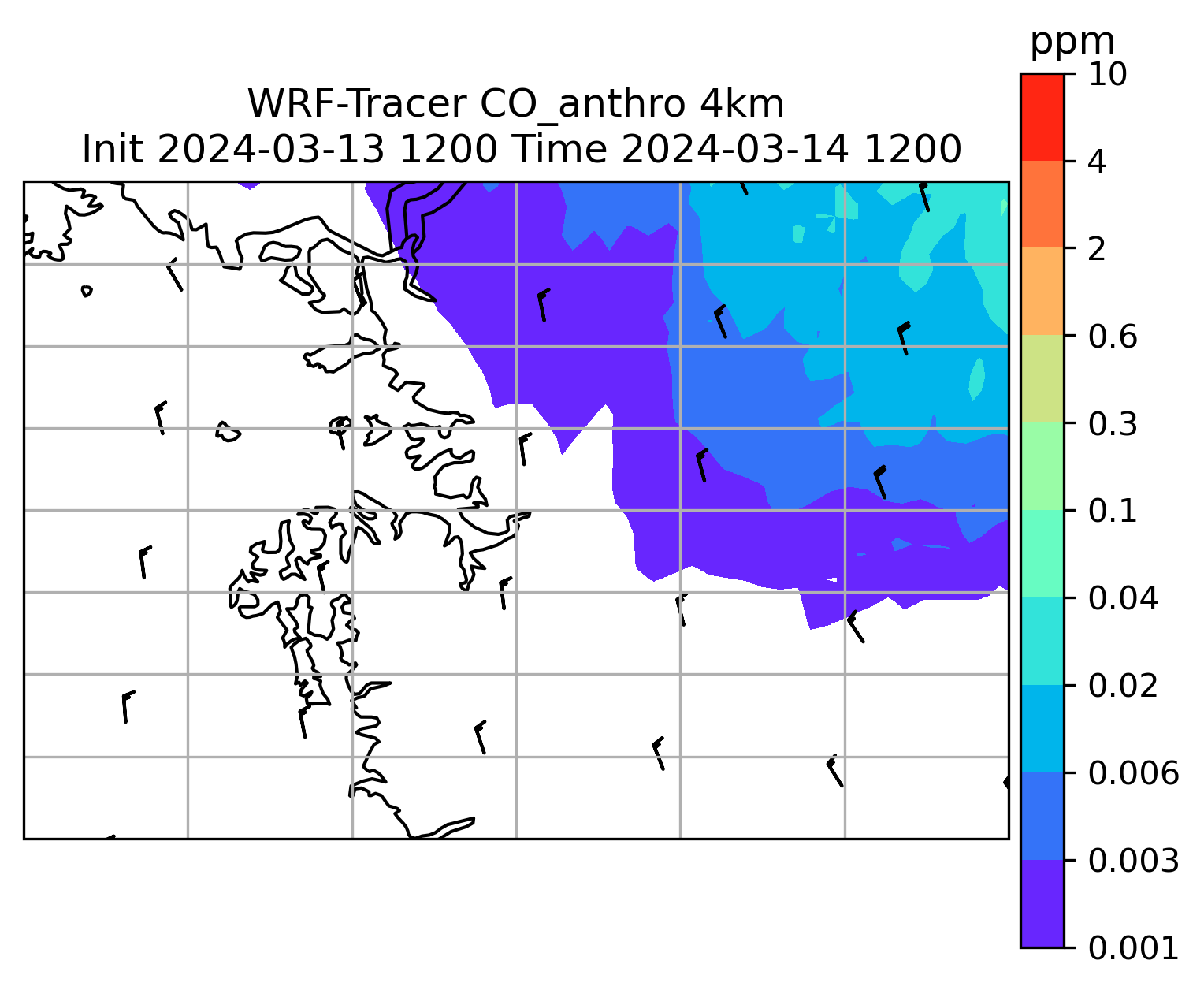 WRF-Tracer CO_anthro 4km
Init 2024-03-13 1200 Time 2024-03-14 1200

ppm
10
4
2
0.6
0.3
0.1
0.04
0.02
0.006
0.003
0.001